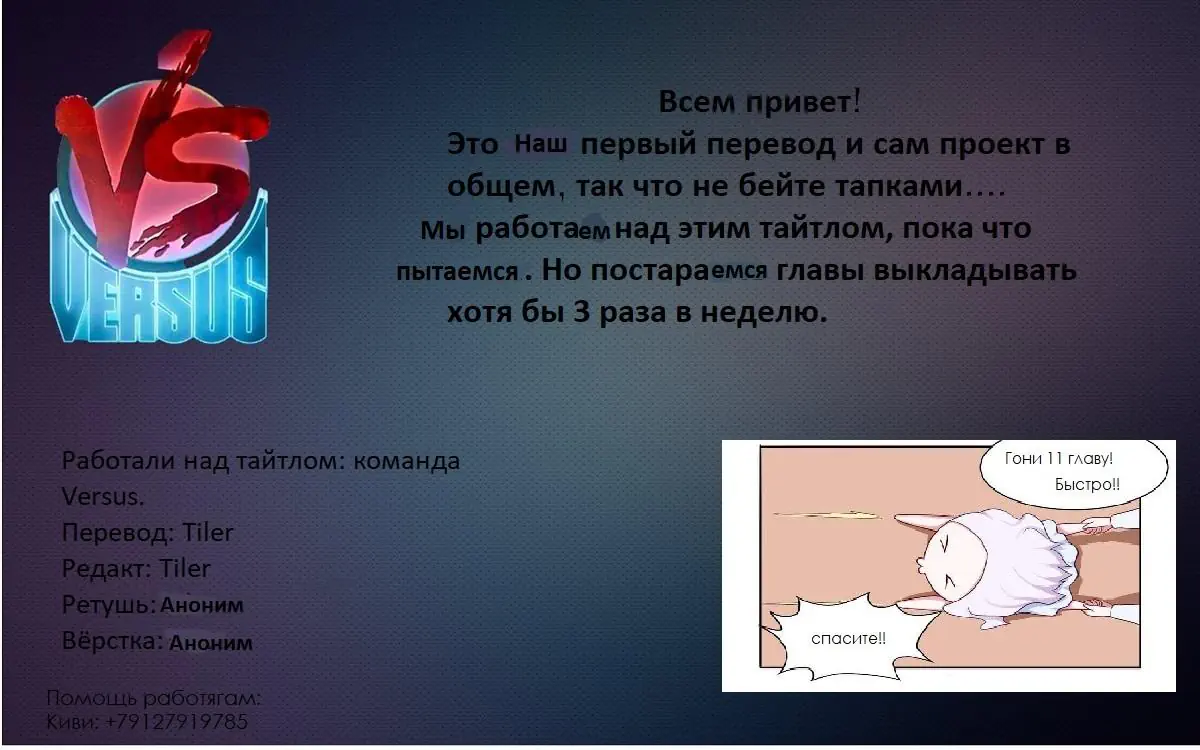 VS
VERSUS

Всем привет!
Это Наш первый перевод и сам проект в общем, так что не бейте тапками….
Мы работаем над этим тайтлом, пока что пытаемся. Но постараемся главы выкладывать хотя бы 3 раза в неделю.

Работали над тайтлом: команда Versus.
Перевод: Tiler
Редакт: Tiler
Ретушь: Аноним
Вёрстка: Аноним

Помощь работягам:
Киви: +79127919785

Гони 11 главу! Быстро!!

спасите!!